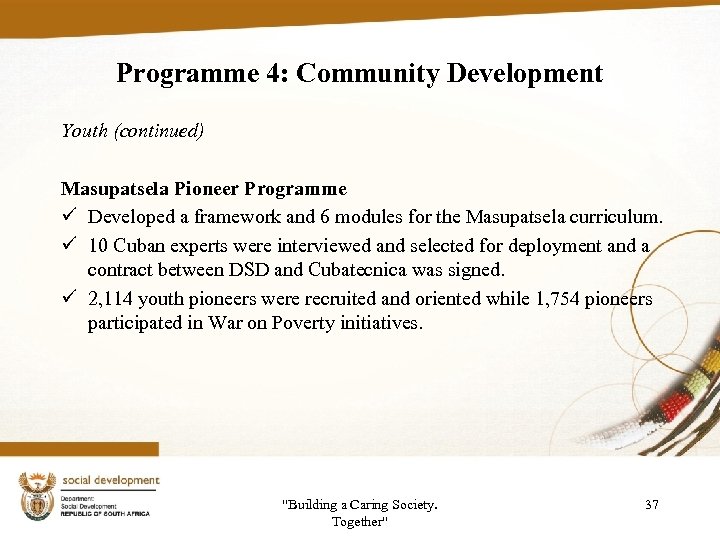 Programme 4: Community Development

Youth (continued)

Masupatsela Pioneer Programme
✓ Developed a framework and 6 modules for the Masupatsela curriculum.
✓ 10 Cuban experts were interviewed and selected for deployment and a contract between DSD and Cubatecnica was signed.
✓ 2,114 youth pioneers were recruited and oriented while 1,754 pioneers participated in War on Poverty initiatives.

social development
Department:
Social Development
REPUBLIC OF SOUTH AFRICA

"Building a Caring Society. Together"

37